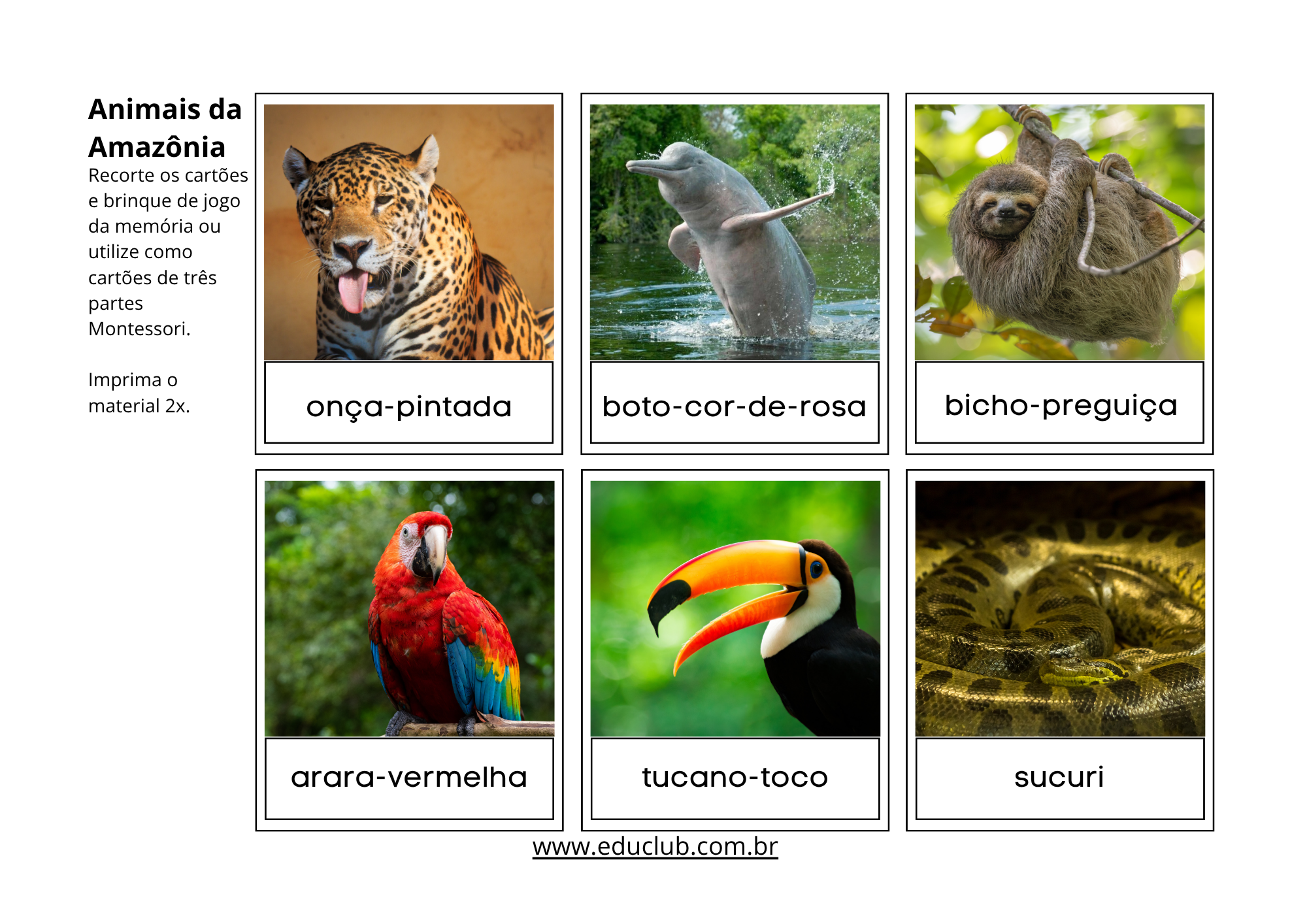 Animais da Amazônia

Recorte os cartões e brinque de jogo da memória ou utilize como cartões de três partes Montessori.

Imprima o material 2x.

onça-pintada

boto-cor-de-rosa

bicho-preguiça

arara-vermelha

tucano-toco

sucuri

www.educlub.com.br